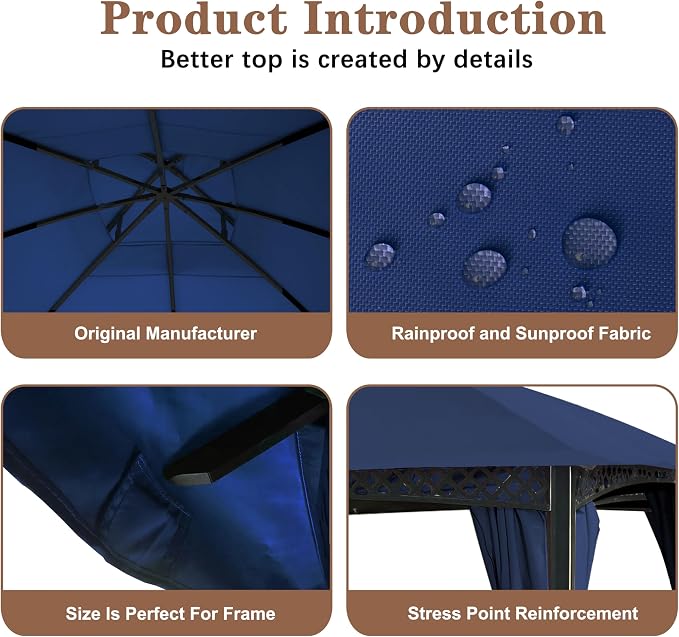 Product Introduction

Better top is created by details

Original Manufacturer

Rainproof and Sunproof Fabric

Size Is Perfect For Frame

Stress Point Reinforcement